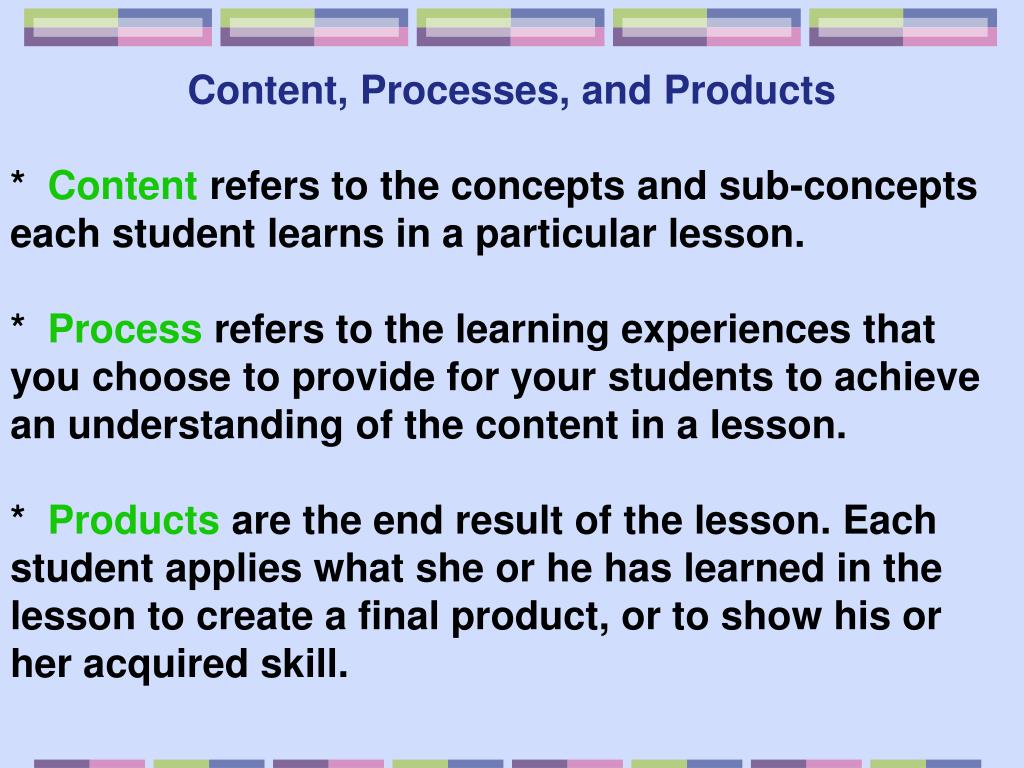 Content, Processes, and Products

* Content refers to the concepts and sub-concepts each student learns in a particular lesson.

* Process refers to the learning experiences that you choose to provide for your students to achieve an understanding of the content in a lesson.

* Products are the end result of the lesson. Each student applies what she or he has learned in the lesson to create a final product, or to show his or her acquired skill.